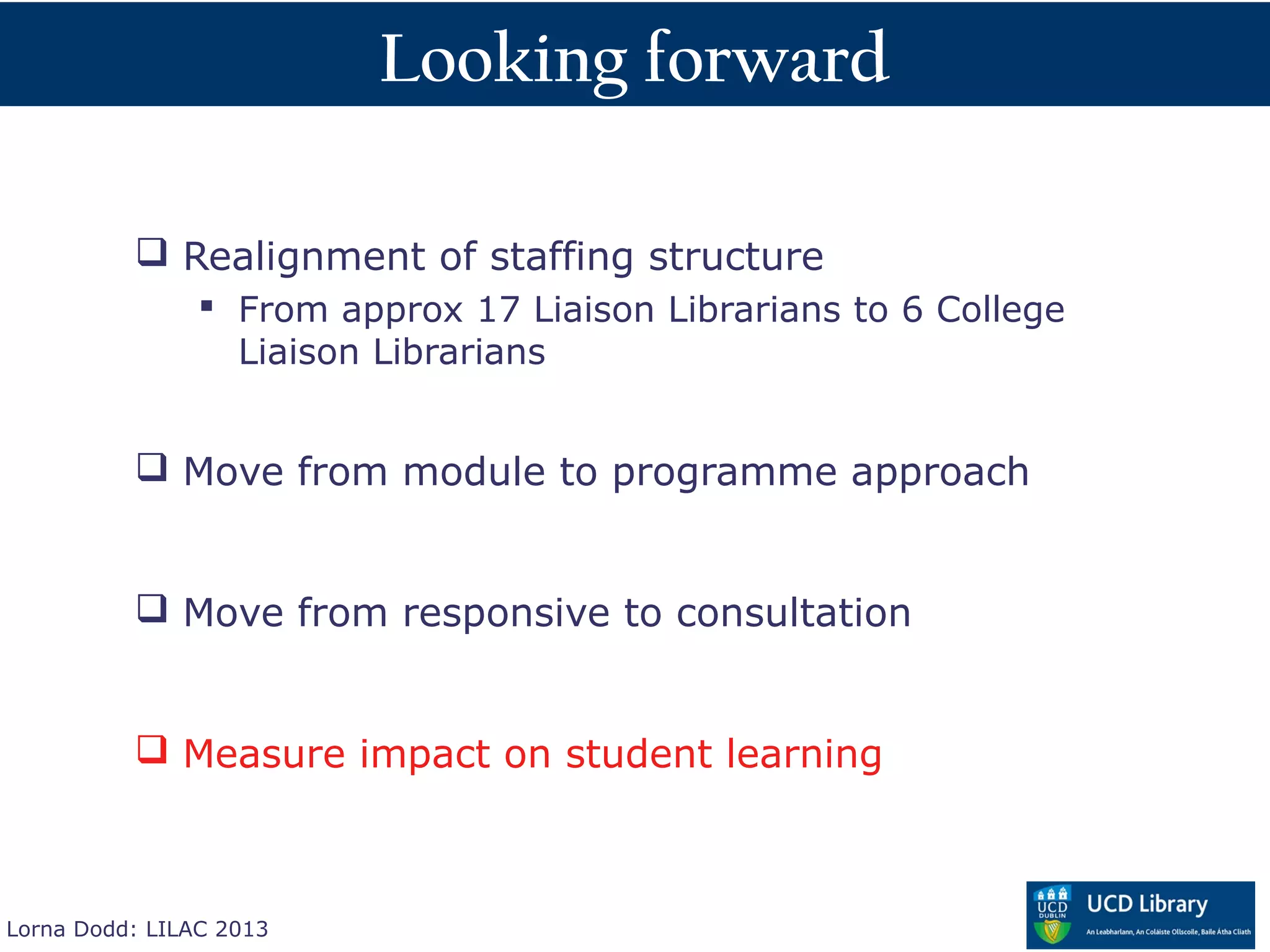 Looking forward

❑ Realignment of staffing structure
▪ From approx 17 Liaison Librarians to 6 College Liaison Librarians

❑ Move from module to programme approach

❑ Move from responsive to consultation

❑ Measure impact on student learning

Lorna Dodd: LILAC 2013

UCD DUBLIN
UCD Library
An Leabharlann, An Coláiste Ollscoile, Baile Átha Cliath